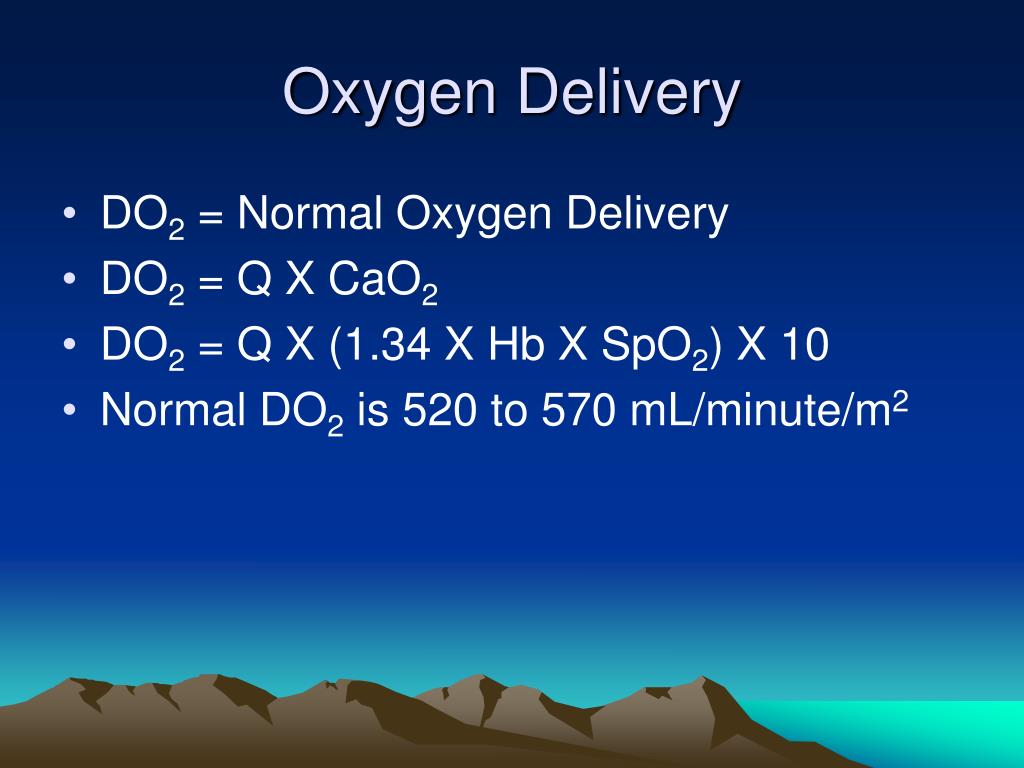 Oxygen Delivery

• $DO_2$ = Normal Oxygen Delivery
• $DO_2$ = Q X $CaO_2$
• $DO_2$ = Q X (1.34 X Hb X $SpO_2$) X 10
• Normal $DO_2$ is 520 to 570 mL/minute/$m^2$